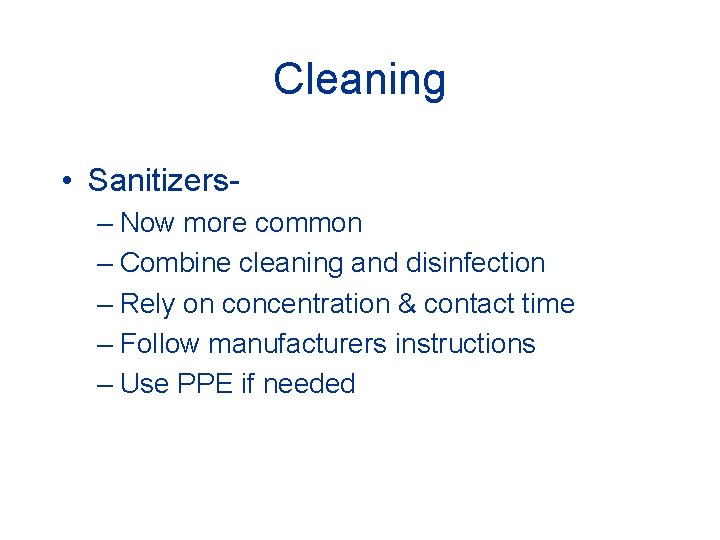 Cleaning

• Sanitizers-
– Now more common
– Combine cleaning and disinfection
– Rely on concentration & contact time
– Follow manufacturers instructions
– Use PPE if needed